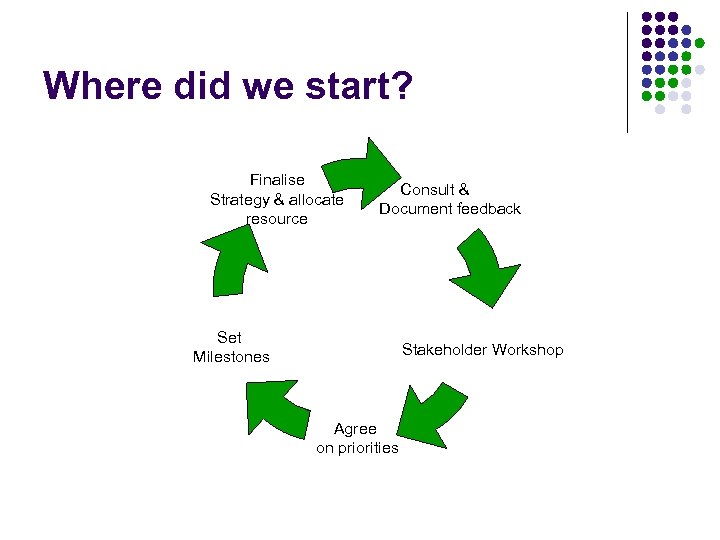 Where did we start?

Finalise Strategy & allocate resource

Consult & Document feedback

Stakeholder Workshop

Agree on priorities

Set Milestones